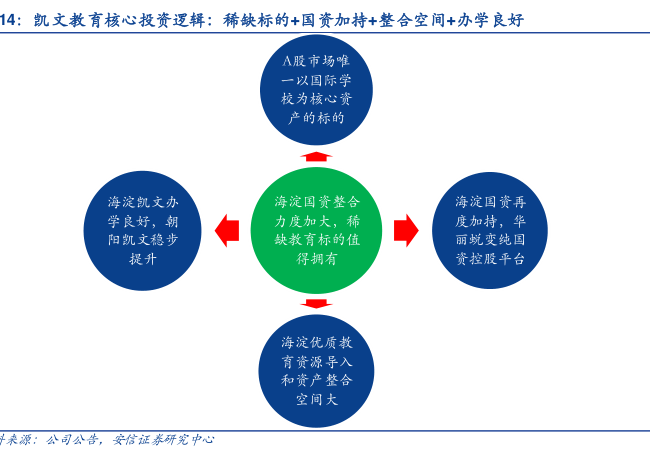 14：凯文教育核心投资逻辑：稀缺标的+国资加持+整合空间+办学良好

A股市场唯一以国际学校为核心资产的标的

海淀凯文办学良好，朝阳凯文稳步提升

海淀国资整合力度加大，稀缺教育标的值得拥有

海淀国资再度加持，华丽蜕变纯国资控股平台

海淀优质教育资源导入和资产整合空间大

料来源：公司公告，安信证券研究中心